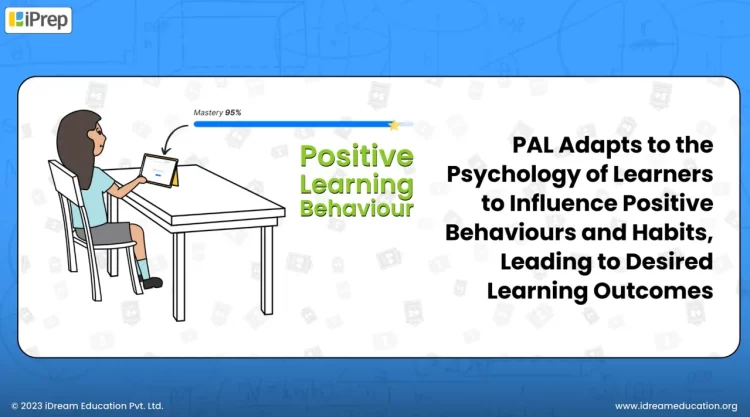 iPrep

Mastery 95%

Positive Learning Behaviour

PAL Adapts to the Psychology of Learners to Influence Positive Behaviours and Habits, Leading to Desired Learning Outcomes

© 2023 iDream Education Pvt. Ltd.

www.idreameducation.org